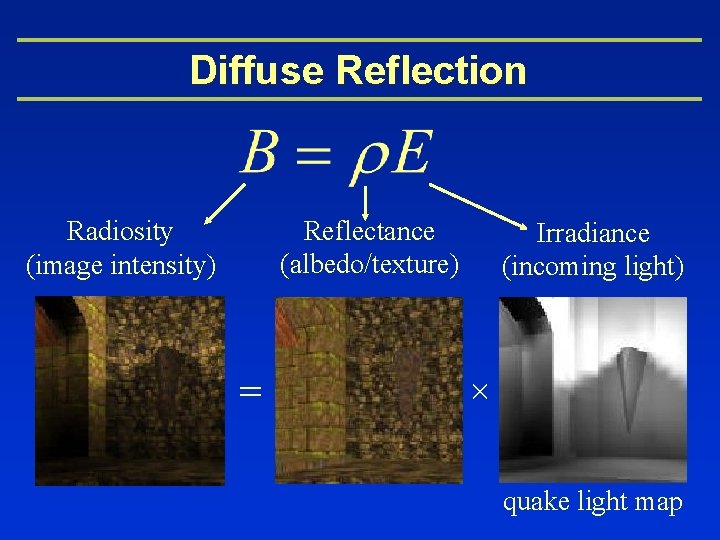 Diffuse Reflection

$B = \rho E$

Radiosity (image intensity)

Reflectance (albedo/texture)

Irradiance (incoming light)

$=$

$\times$

quake light map